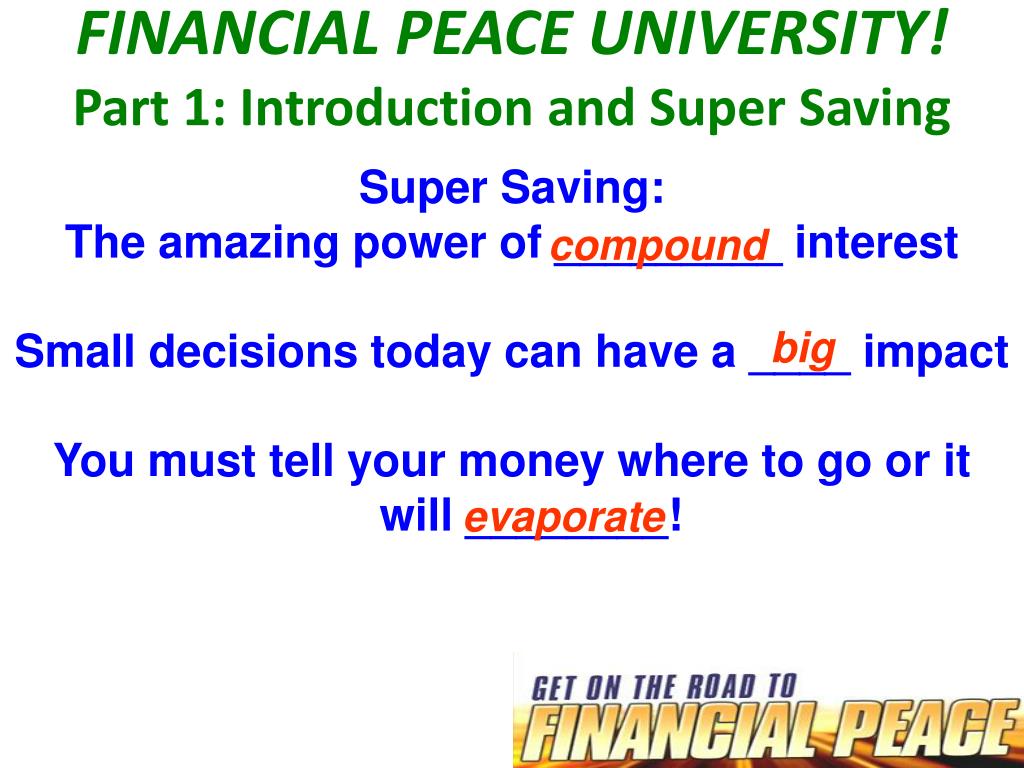 FINANCIAL PEACE UNIVERSITY!
Part 1: Introduction and Super Saving

Super Saving:
The amazing power of compound interest

Small decisions today can have a big impact

You must tell your money where to go or it will evaporate!

GET ON THE ROAD TO
FINANCIAL PEACE